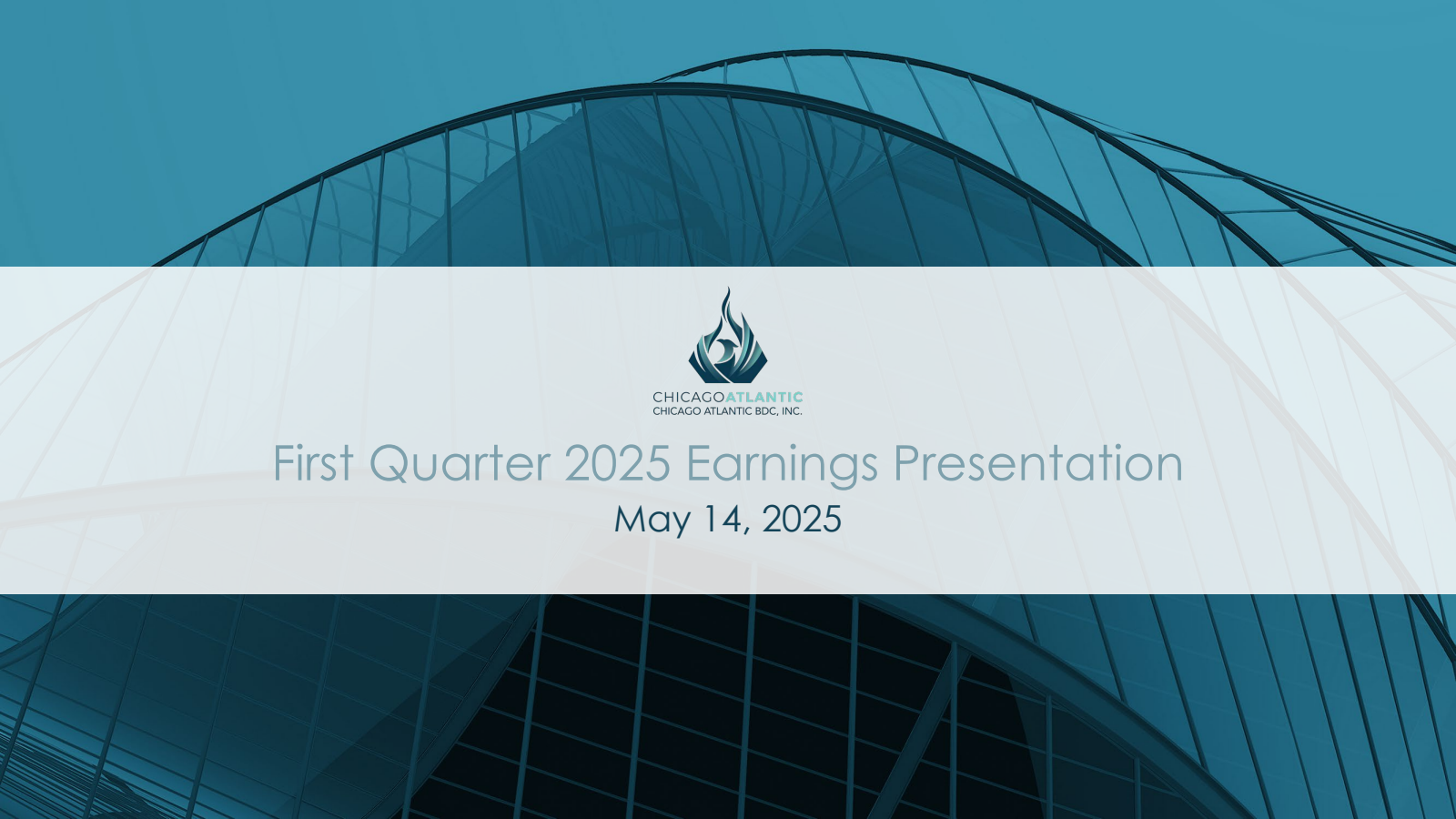 CHICAGOATLANTIC
CHICAGO ATLANTIC BDC, INC.

First Quarter 2025 Earnings Presentation

May 14, 2025